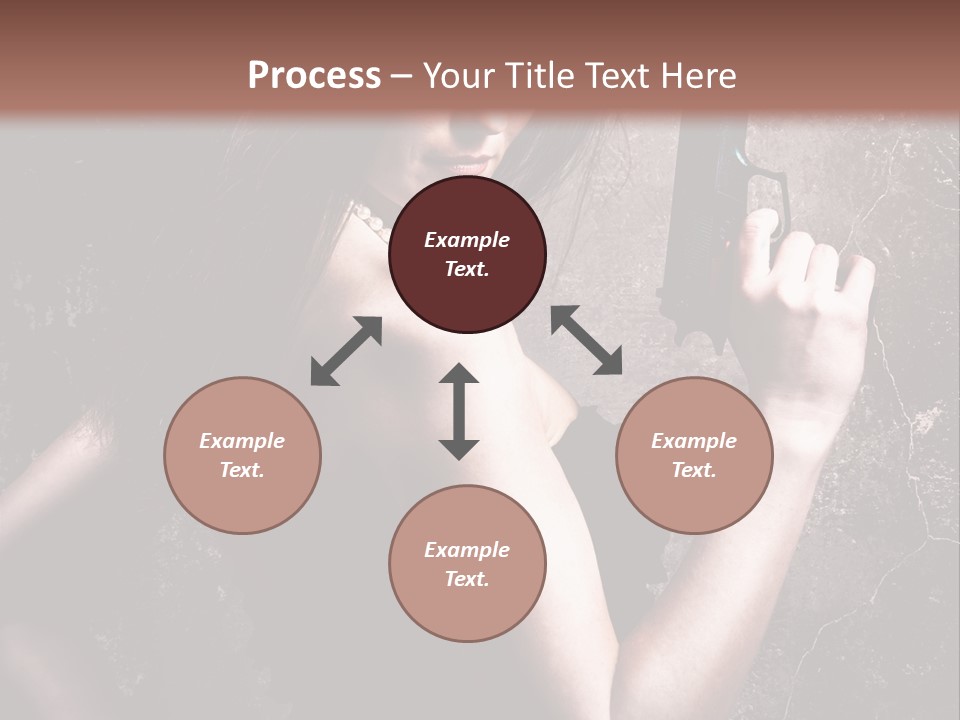 Process – Your Title Text Here

Example Text.

Example Text.

Example Text.

Example Text.